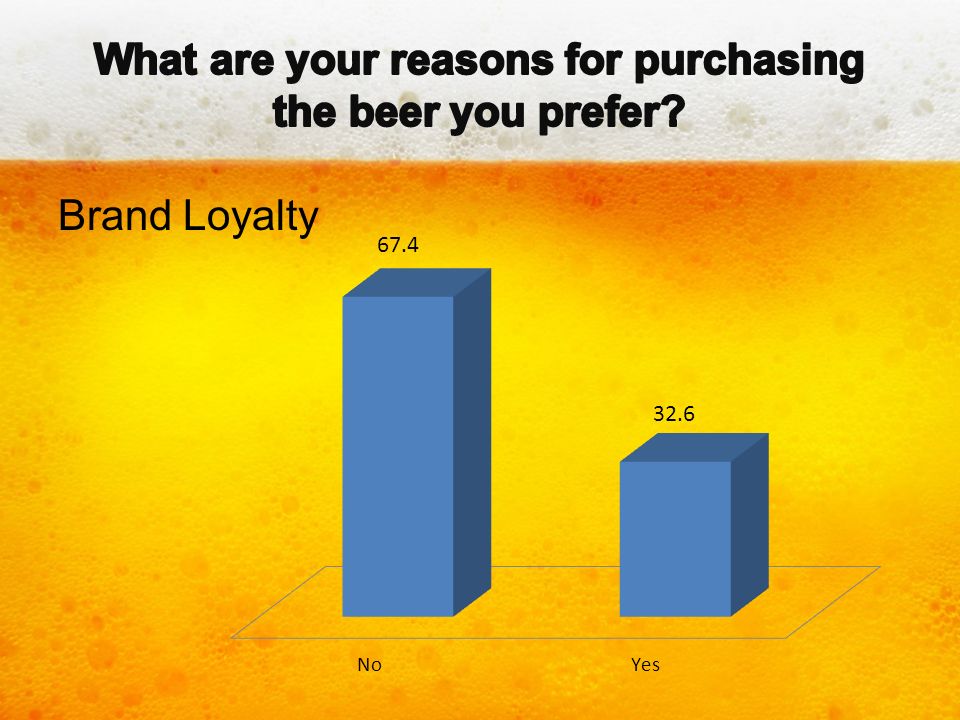 What are your reasons for purchasing the beer you prefer?

Brand Loyalty

67.4

32.6

No

Yes